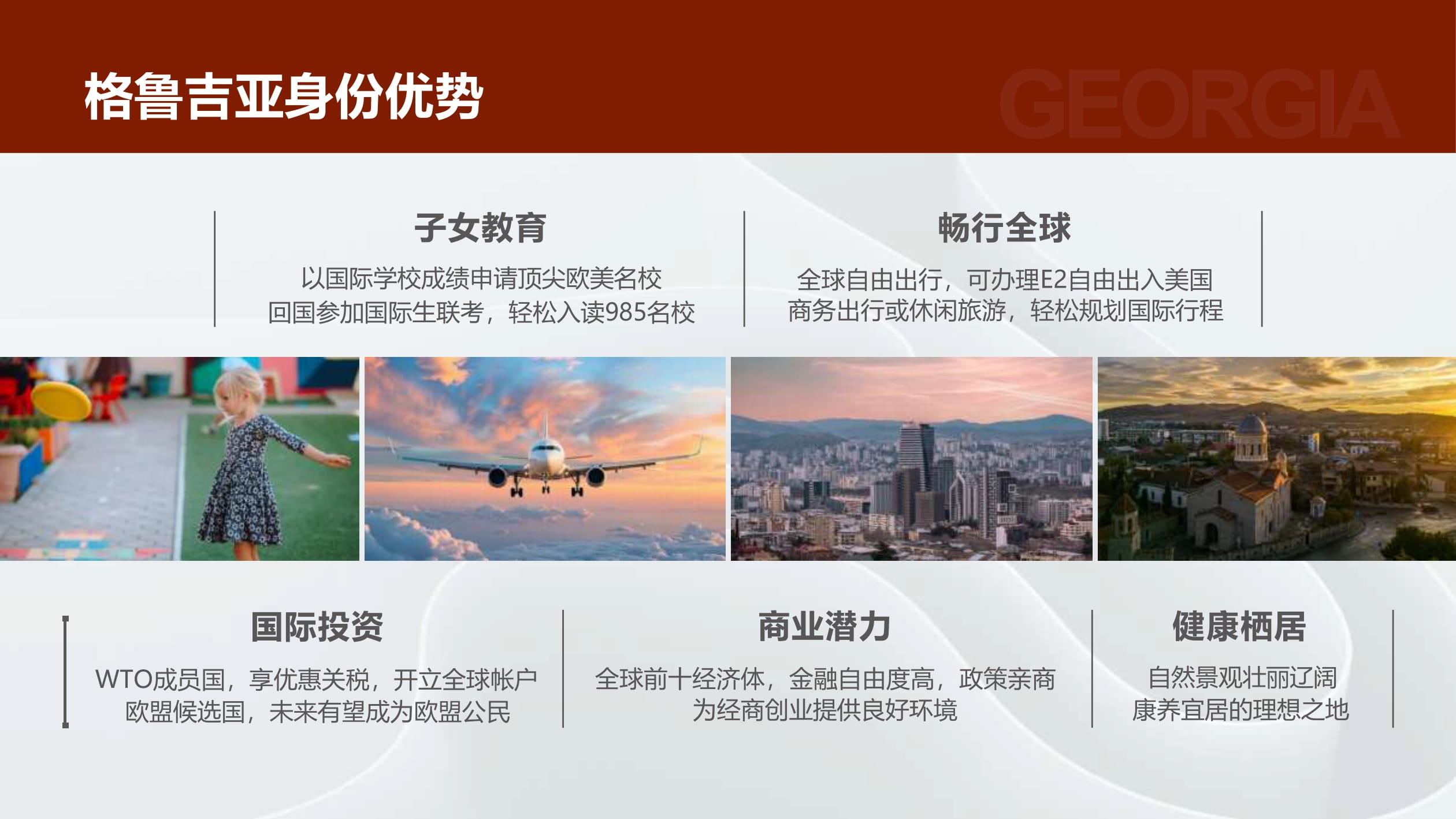 格鲁吉亚身份优势

GEORGIA

子女教育

以国际学校成绩申请顶尖欧美名校
回国参加国际生联考，轻松入读985名校

畅行全球

全球自由出行，可办理E2自由出入美国
商务出行或休闲旅游，轻松规划国际行程

国际投资

WTO成员国，享优惠关税，开立全球帐户
欧盟候选国，未来有望成为欧盟公民

商业潜力

全球前十经济体，金融自由度高，政策亲商
为经商创业提供良好环境

健康栖居

自然景观壮丽辽阔
康养宜居的理想之地